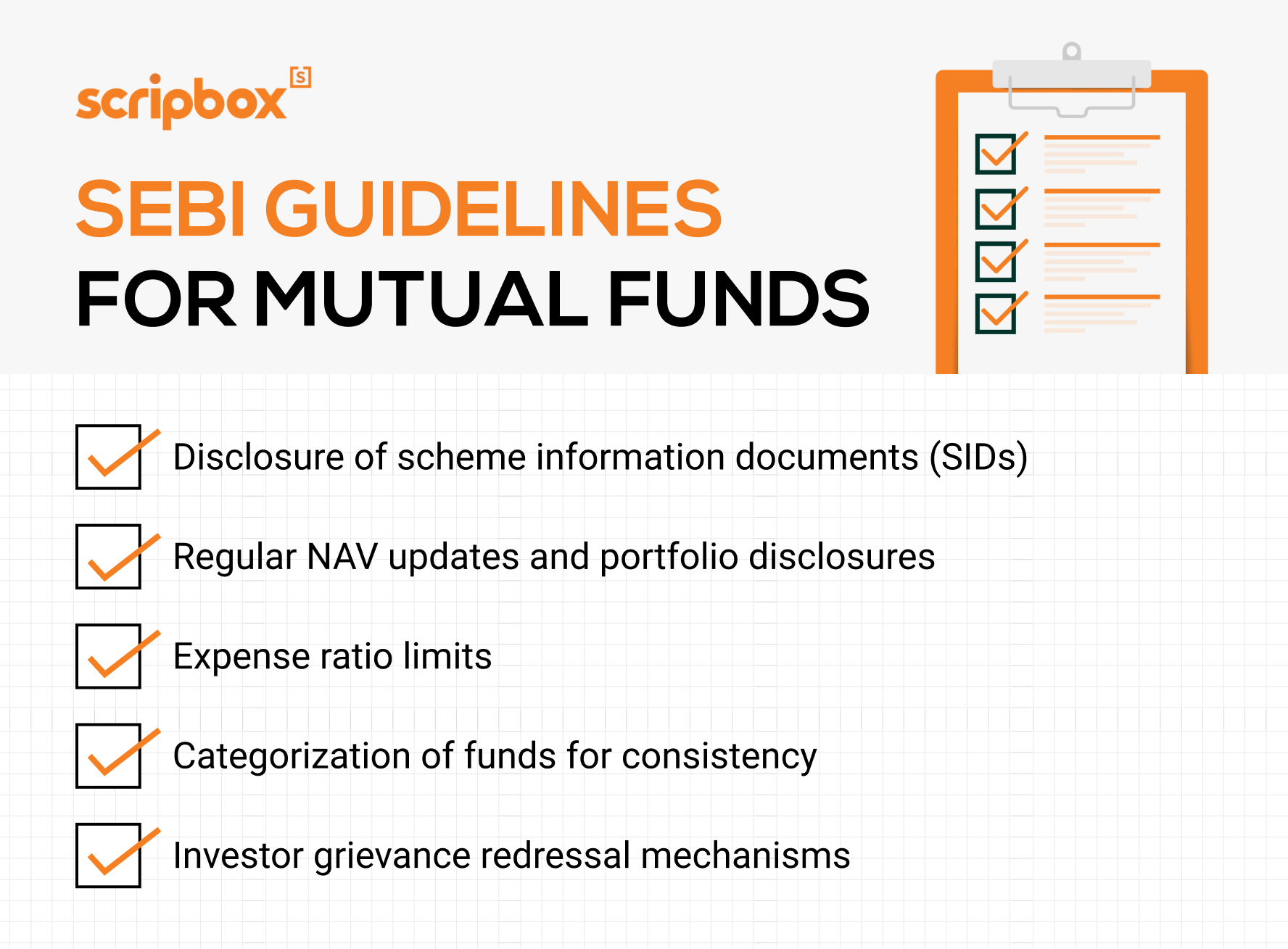 scripbox [s]

SEBI GUIDELINES
FOR MUTUAL FUNDS

Disclosure of scheme information documents (SIDs)

Regular NAV updates and portfolio disclosures

Expense ratio limits

Categorization of funds for consistency

Investor grievance redressal mechanisms